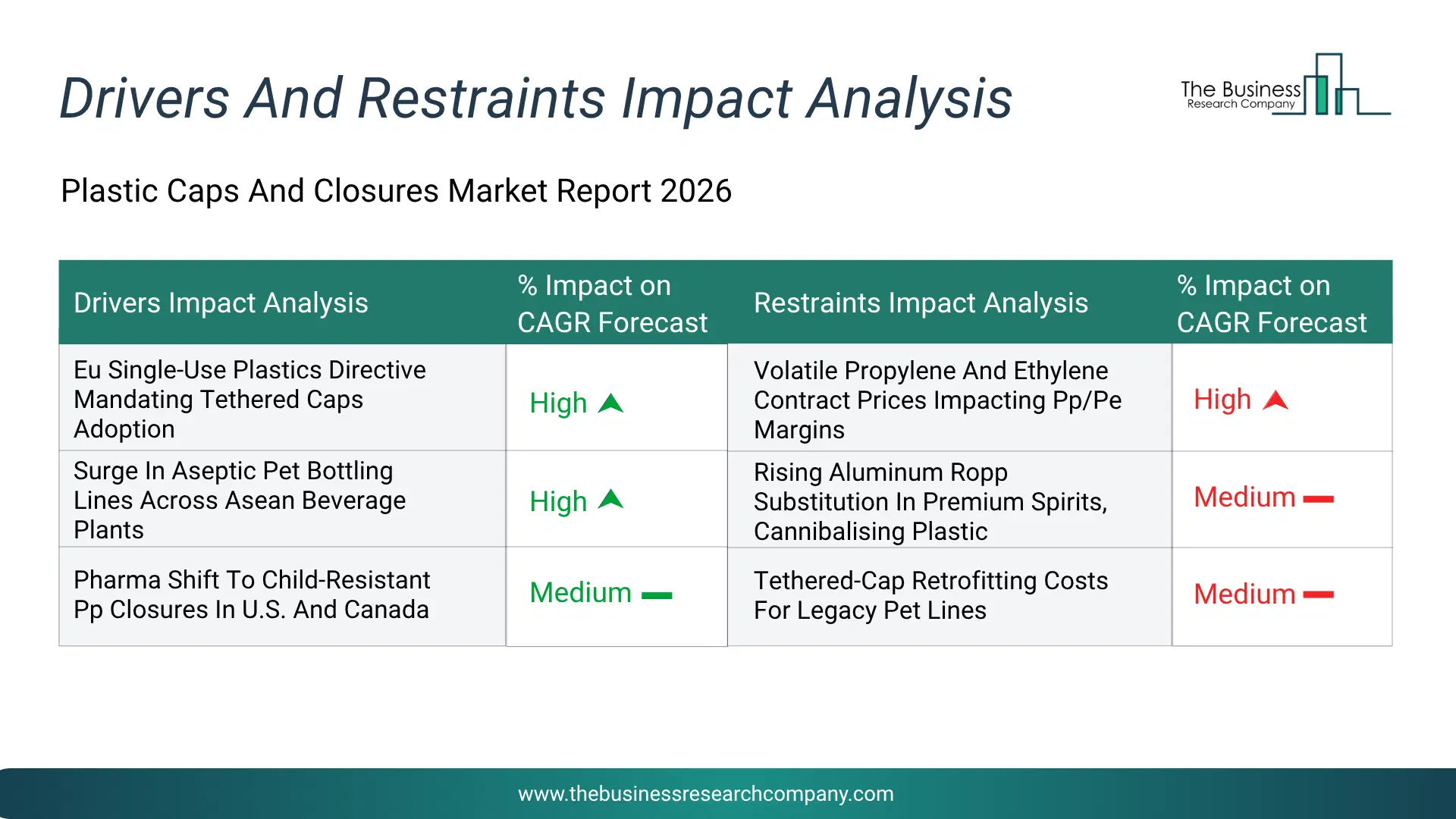 Drivers And Restraints Impact Analysis

The Business Research Company

Plastic Caps And Closures Market Report 2026

| Drivers Impact Analysis | % Impact on CAGR Forecast | Restraints Impact Analysis | % Impact on CAGR Forecast |
|---|---|---|---|
| Eu Single-Use Plastics Directive Mandating Tethered Caps Adoption | High | Volatile Propylene And Ethylene Contract Prices Impacting Pp/Pe Margins | High |
| Surge In Aseptic Pet Bottling Lines Across Asean Beverage Plants | High | Rising Aluminum Ropp Substitution In Premium Spirits, Cannibalising Plastic | Medium |
| Pharma Shift To Child-Resistant Pp Closures In U.S. And Canada | Medium | Tethered-Cap Retrofitting Costs For Legacy Pet Lines | Medium |

www.thebusinessresearchcompany.com